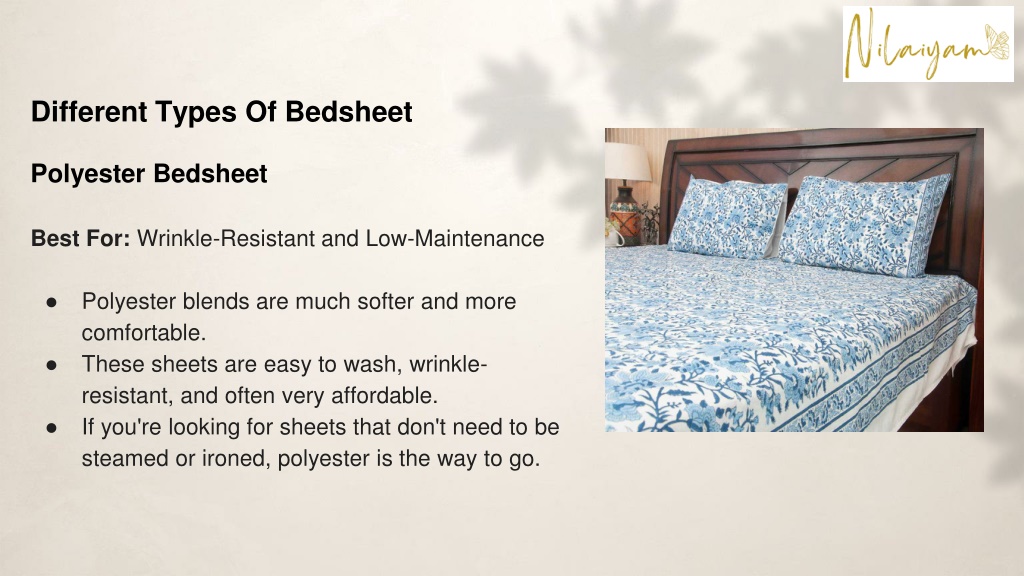 Nilaiyam

Different Types Of Bedsheet

Polyester Bedsheet

Best For: Wrinkle-Resistant and Low-Maintenance

● Polyester blends are much softer and more comfortable.
● These sheets are easy to wash, wrinkle-resistant, and often very affordable.
● If you're looking for sheets that don't need to be steamed or ironed, polyester is the way to go.